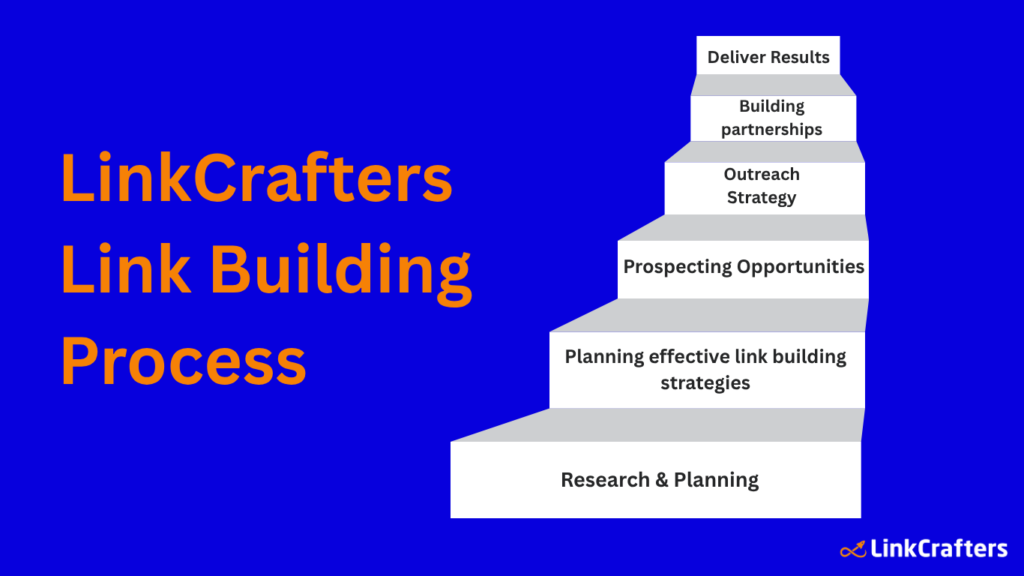 LinkCrafters Link Building Process

Deliver Results

Building partnerships

Outreach Strategy

Prospecting Opportunities

Planning effective link building strategies

Research & Planning

LinkCrafters